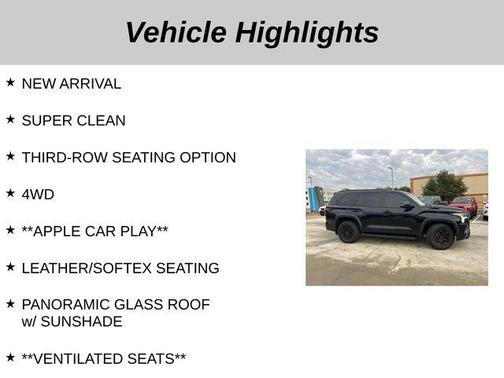 Vehicle Highlights

★ NEW ARRIVAL

★ SUPER CLEAN

★ THIRD-ROW SEATING OPTION

★ 4WD

★ **APPLE CAR PLAY**

★ LEATHER/SOFTEX SEATING

★ PANORAMIC GLASS ROOF w/ SUNSHADE

★ **VENTILATED SEATS**